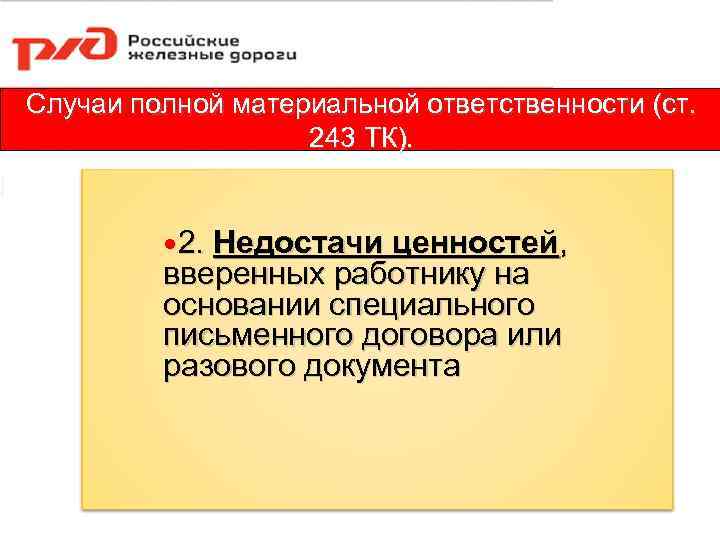 РЖД Российские железные дороги

Случаи полной материальной ответственности (ст. 243 ТК).

•2. Недостачи ценностей, вверенных работнику на основании специального письменного договора или разового документа